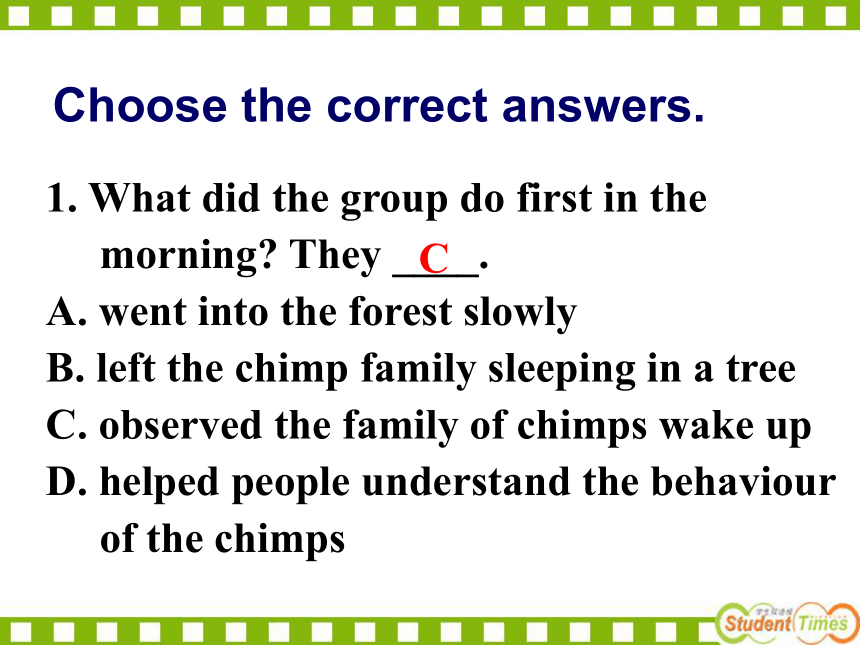 Choose the correct answers.

1. What did the group do first in the morning? They __C__.
A. went into the forest slowly
B. left the chimp family sleeping in a tree
C. observed the family of chimps wake up
D. helped people understand the behaviour of the chimps

Student Times